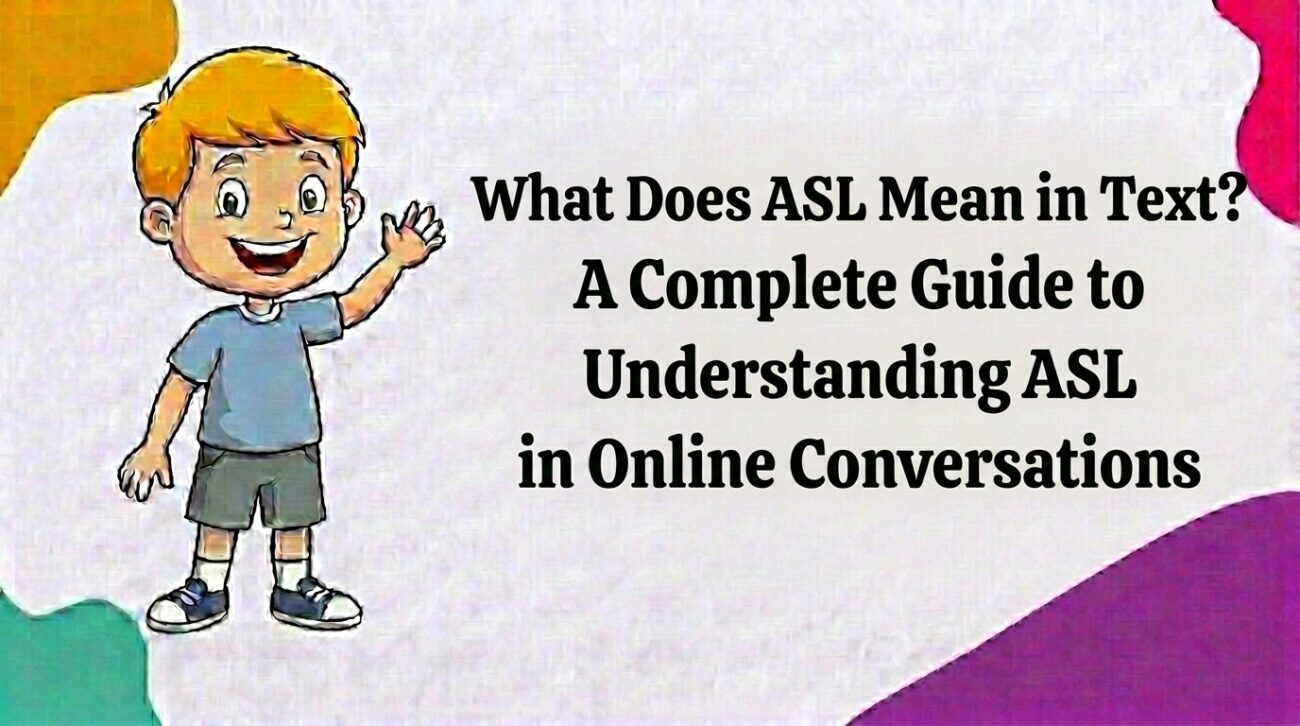 What Does ASL Mean in Text?
A Complete Guide to Understanding ASL in Online Conversations